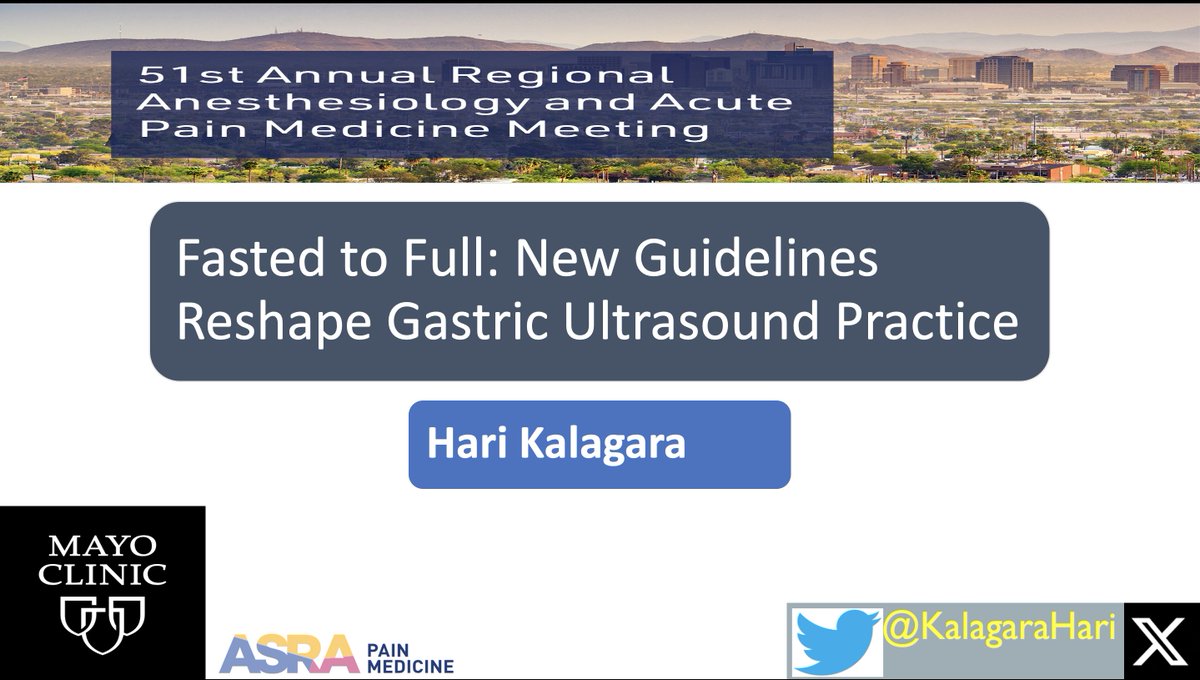 51st Annual Regional Anesthesiology and Acute Pain Medicine Meeting

Fasted to Full: New Guidelines Reshape Gastric Ultrasound Practice

Hari Kalagara

MAYO CLINIC

ASRA PAIN MEDICINE

@KalagaraHari

X